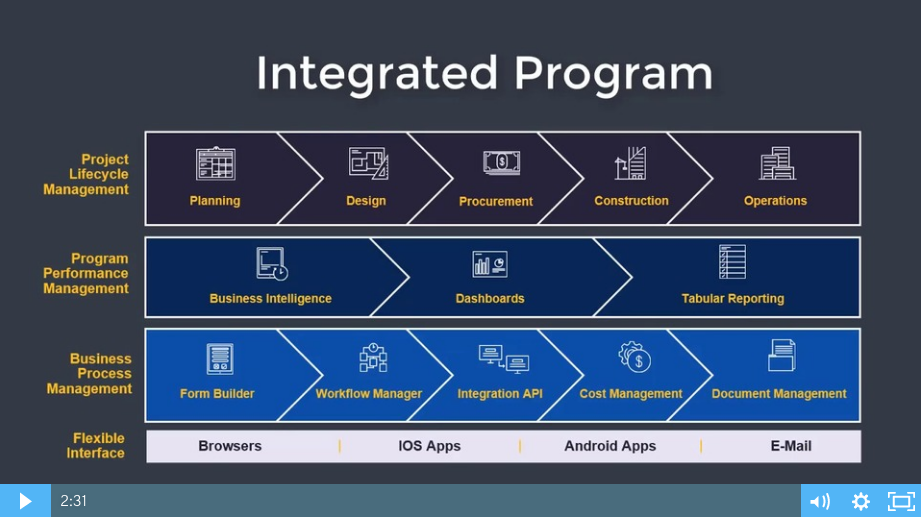 Integrated Program

Project Lifecycle Management

Planning

Design

Procurement

Construction

Operations

Program Performance Management

Business Intelligence

Dashboards

Tabular Reporting

Business Process Management

Form Builder

Workflow Manager

Integration API

Cost Management

Document Management

Flexible Interface

Browsers | IOS Apps | Android Apps | E-Mail

2:31